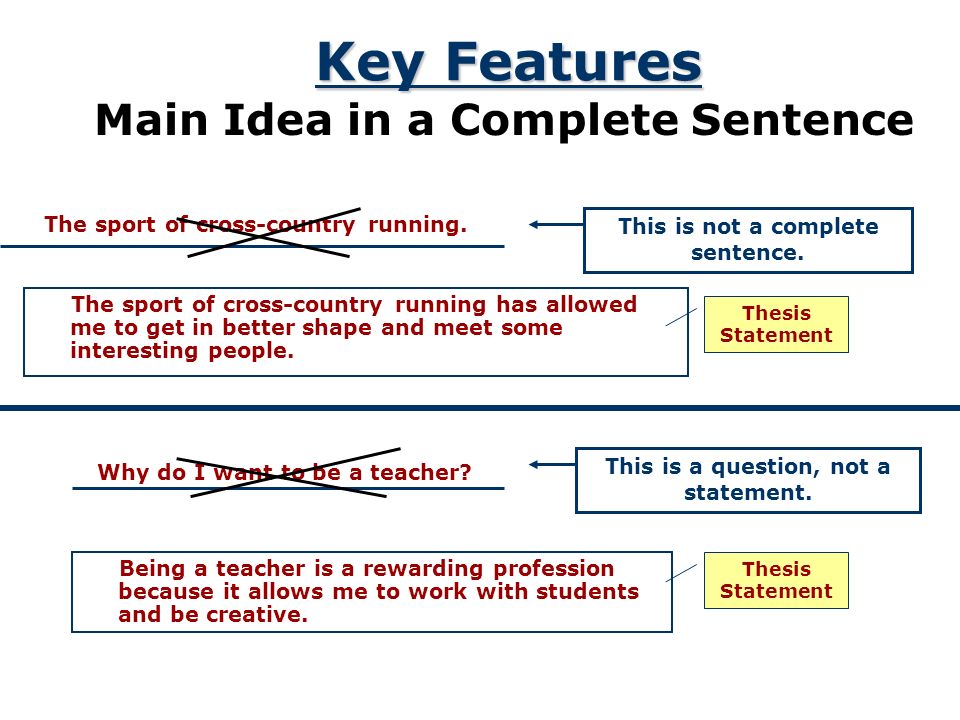 Key Features
Main Idea in a Complete Sentence

The sport of cross-country running.

This is not a complete sentence.

The sport of cross-country running has allowed me to get in better shape and meet some interesting people.

Thesis Statement

Why do I want to be a teacher?

This is a question, not a statement.

Being a teacher is a rewarding profession because it allows me to work with students and be creative.

Thesis Statement